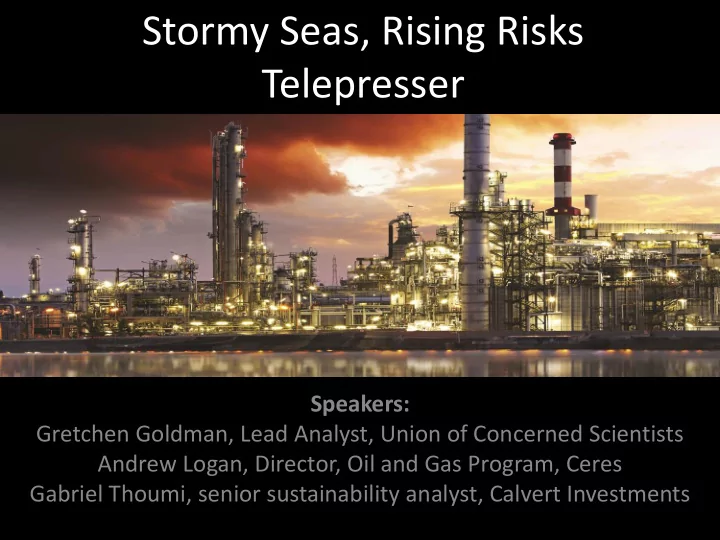 Stormy Seas, Rising Risks
Telepresser

Speakers:
Gretchen Goldman, Lead Analyst, Union of Concerned Scientists
Andrew Logan, Director, Oil and Gas Program, Ceres
Gabriel Thoumi, senior sustainability analyst, Calvert Investments